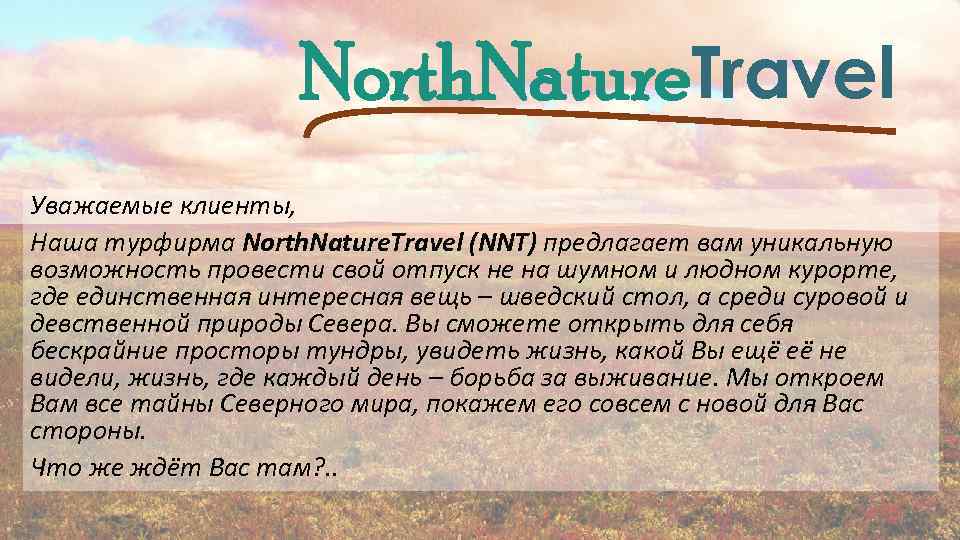 NorthNatureTravel

Уважаемые клиенты,

Наша турфирма NorthNatureTravel (NNT) предлагает вам уникальную возможность провести свой отпуск не на шумном и людном курорте, где единственная интересная вещь – шведский стол, а среди суровой и девственной природы Севера. Вы сможете открыть для себя бескрайние просторы тундры, увидеть жизнь, какой Вы ещё её не видели, жизнь, где каждый день – борьба за выживание. Мы откроем Вам все тайны Северного мира, покажем его совсем с новой для Вас стороны.

Что же ждёт Вас там?..